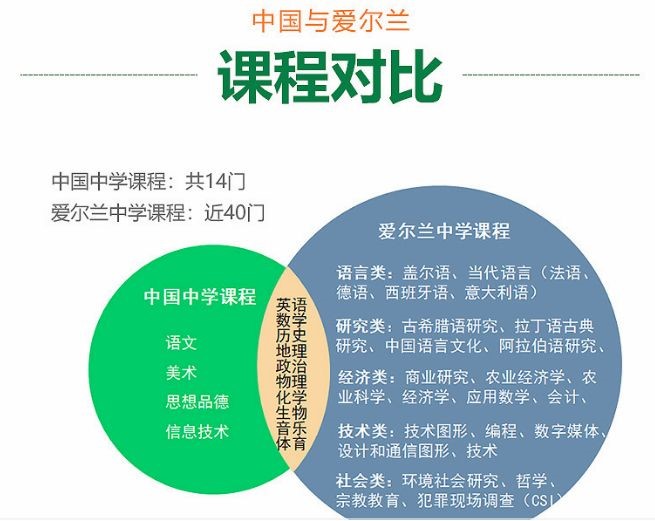 中国与爱尔兰

课程对比

中国中学课程：共14门
爱尔兰中学课程：近40门

中国中学课程

语文
美术
思想品德
信息技术

英语
数学
历史
地理
政治
物理
化学
生物
音乐
体育

爱尔兰中学课程

语言类：盖尔语、当代语言（法语、德语、西班牙语、意大利语）

研究类：古希腊语研究、拉丁语古典研究、中国语言文化、阿拉伯语研究、

经济类：商业研究、农业经济学、农业科学、经济学、应用数学、会计、

技术类：技术图形、编程、数字媒体、设计和通信图形、技术

社会类：环境社会研究、哲学、宗教教育、犯罪现场调查（CSI）